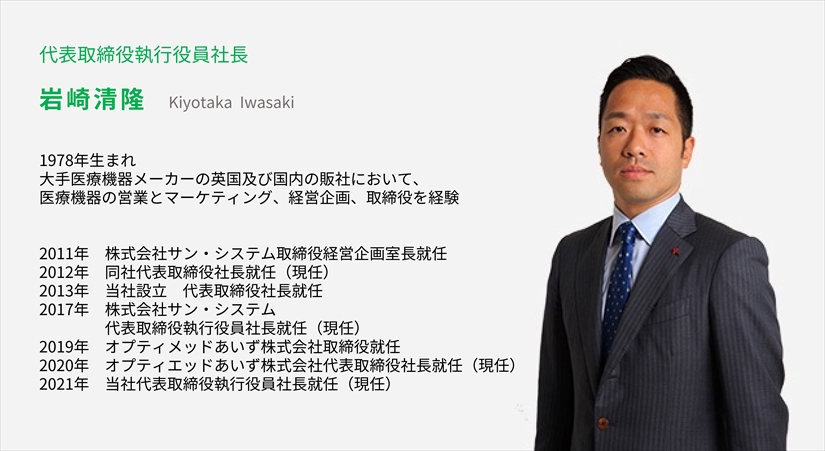 代表取締役執行役員社長

岩崎清隆　Kiyotaka Iwasaki

1978年生まれ
大手医療機器メーカーの英国及び国内の販社において、
医療機器の営業とマーケティング、経営企画、取締役を経験

2011年　株式会社サン・システム取締役経営企画室長就任
2012年　同社代表取締役社長就任（現任）
2013年　当社設立　代表取締役社長就任
2017年　株式会社サン・システム
代表取締役執行役員社長就任（現任）
2019年　オプティメッドあいず株式会社取締役就任
2020年　オプティエッドあいず株式会社代表取締役社長就任（現任）
2021年　当社代表取締役執行役員社長就任（現任）